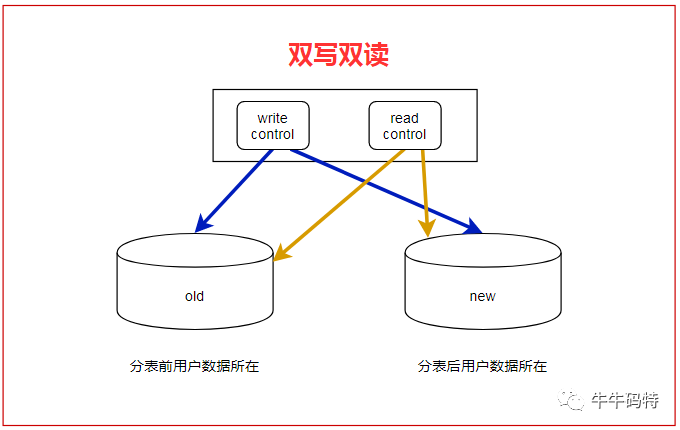 双写双读

write control

read control

old

new

分表前用户数据所在

分表后用户数据所在

牛牛码特